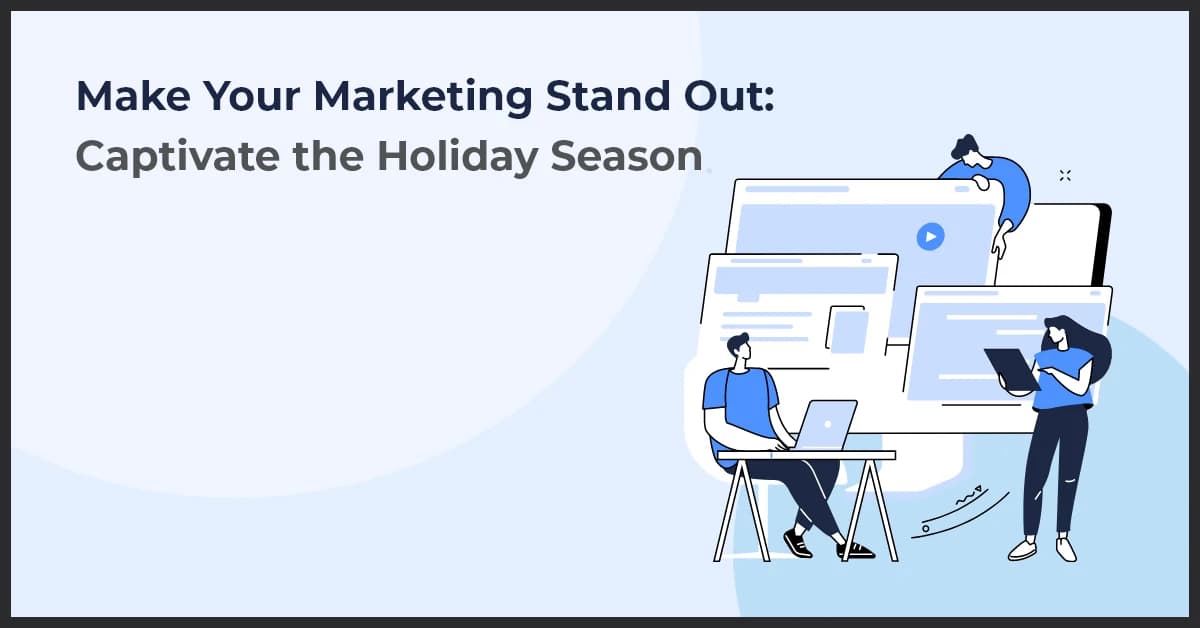 Make Your Marketing Stand Out:
Captivate the Holiday Season